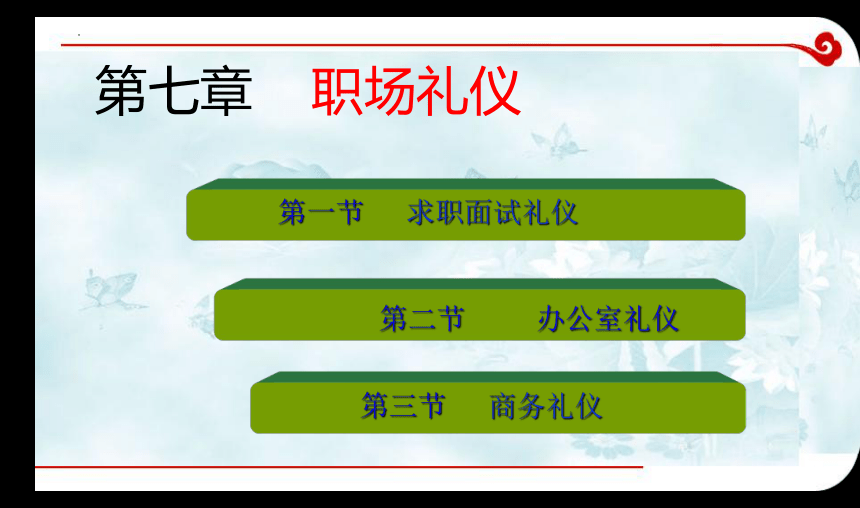 第七章　职场礼仪

第一节　求职面试礼仪

第二节　办公室礼仪

第三节　商务礼仪